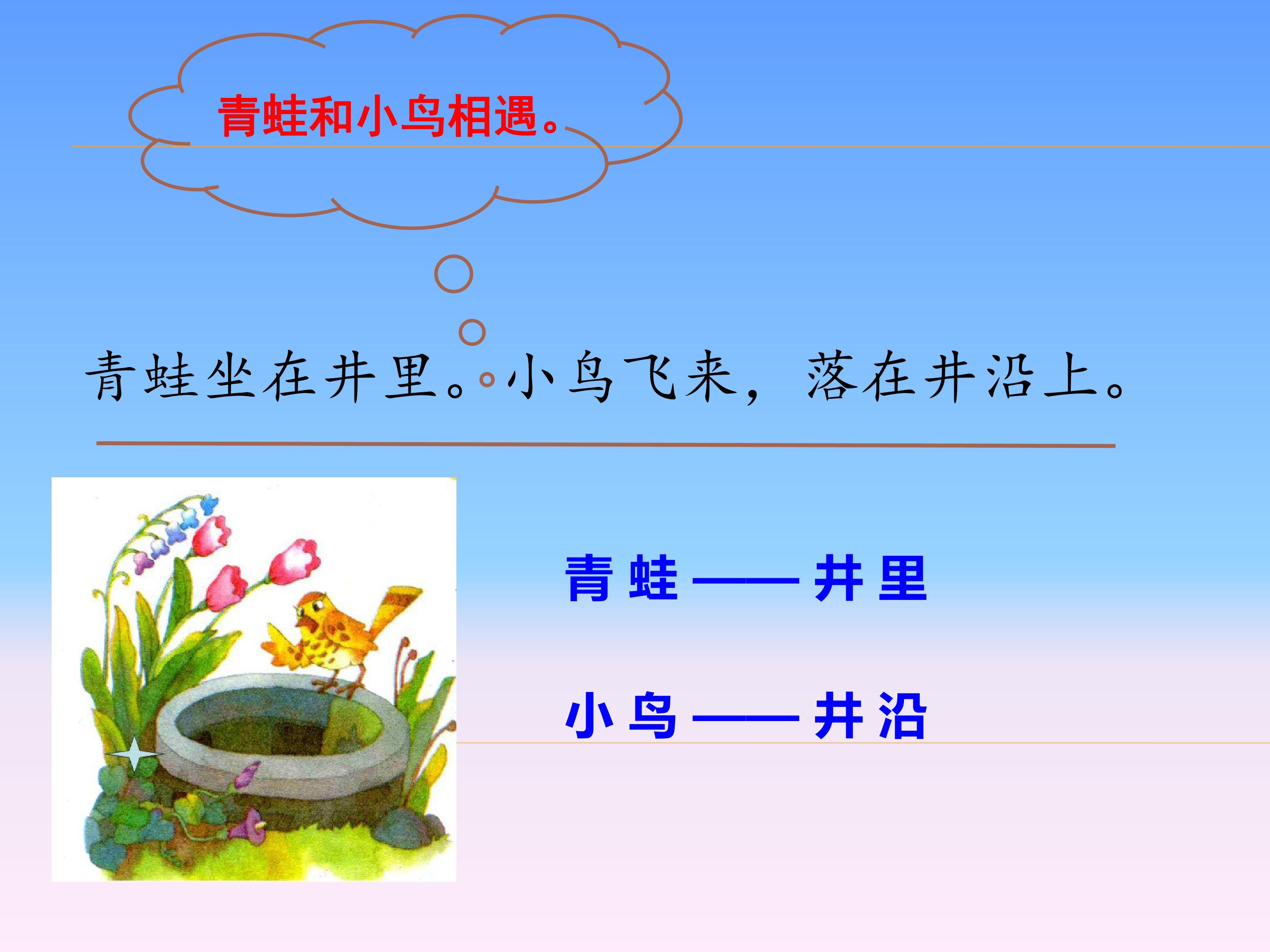 青蛙和小鸟相遇。

青蛙坐在井里。小鸟飞来，落在井沿上。

青蛙——井里

小鸟——井沿